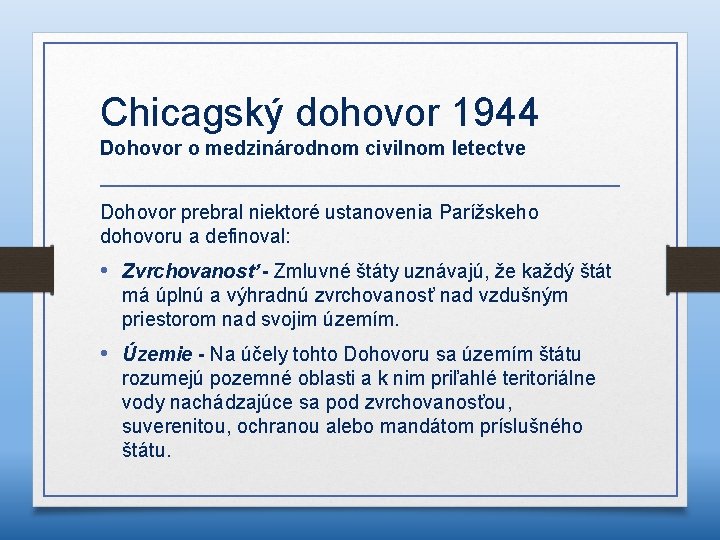 Chicagský dohovor 1944
Dohovor o medzinárodnom civilnom letectve

Dohovor prebral niektoré ustanovenia Parížskeho dohovoru a definoval:

• Zvrchovanosť - Zmluvné štáty uznávajú, že každý štát má úplnú a výhradnú zvrchovanosť nad vzdušným priestorom nad svojim územím.

• Územie - Na účely tohto Dohovoru sa územím štátu rozumejú pozemné oblasti a k nim priľahlé teritoriálne vody nachádzajúce sa pod zvrchovanosťou, suverenitou, ochranou alebo mandátom príslušného štátu.